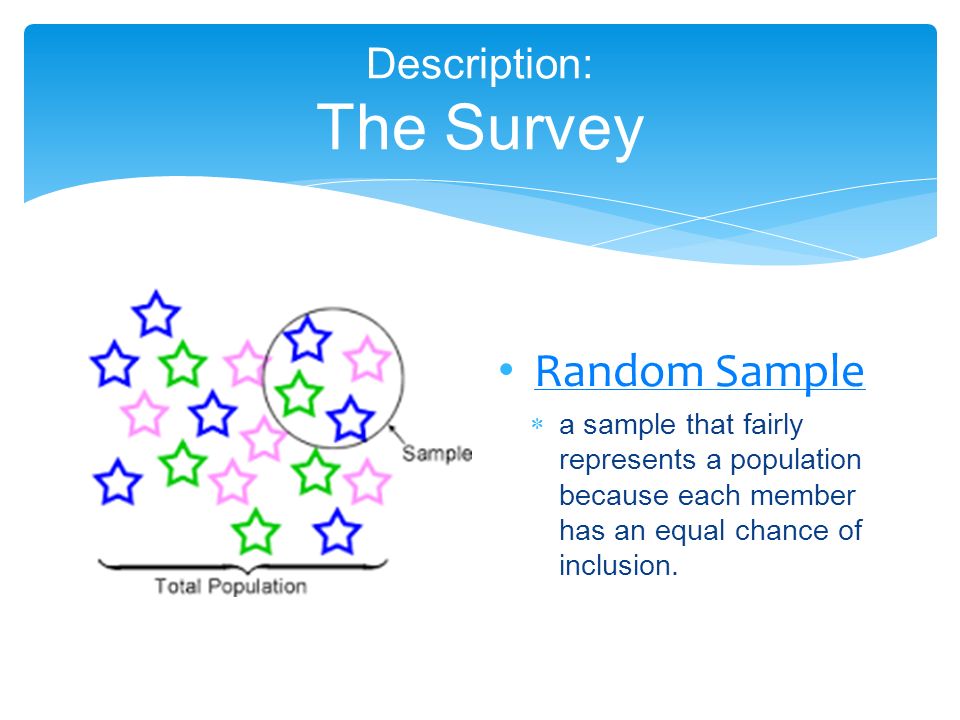 Description:
The Survey

Sample

Total Population

• Random Sample
  * a sample that fairly represents a population because each member has an equal chance of inclusion.